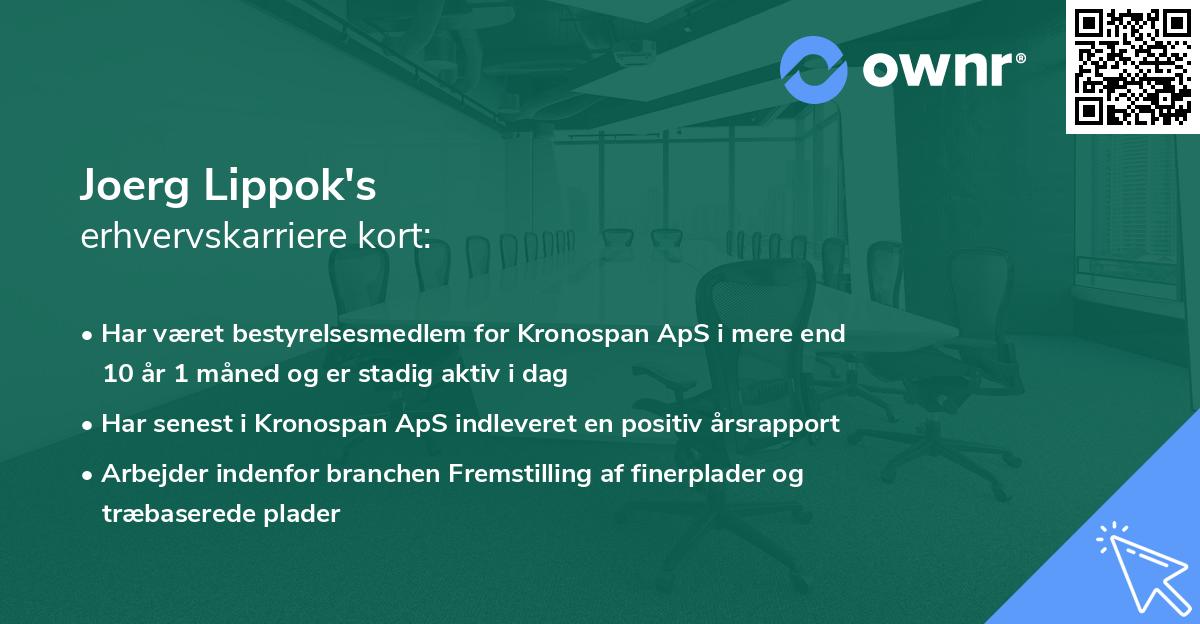 ownr®

Joerg Lippok's
erhvervskarriere kort:

• Har været bestyrelsesmedlem for Kronospan ApS i mere end 10 år 1 måned og er stadig aktiv i dag

• Har senest i Kronospan ApS indleveret en positiv årsrapport

• Arbejder indenfor branchen Fremstilling af finerplader og træbaserede plader